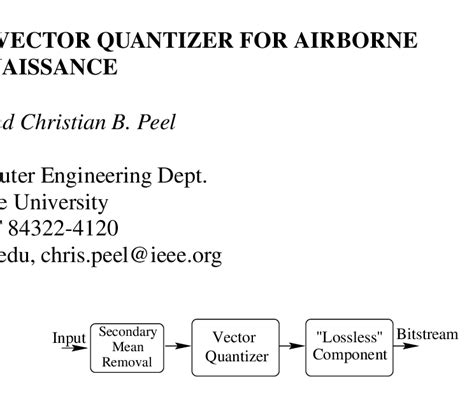 VECTOR QUANTIZER FOR AIRBORNE
AISSANCE

d Christian B. Peel

uter Engineering Dept.
e University
84322-4120
edu, chris.peel@ieee.org

Input
Secondary Mean Removal
Vector Quantizer
"Lossless" Component
Bitstream